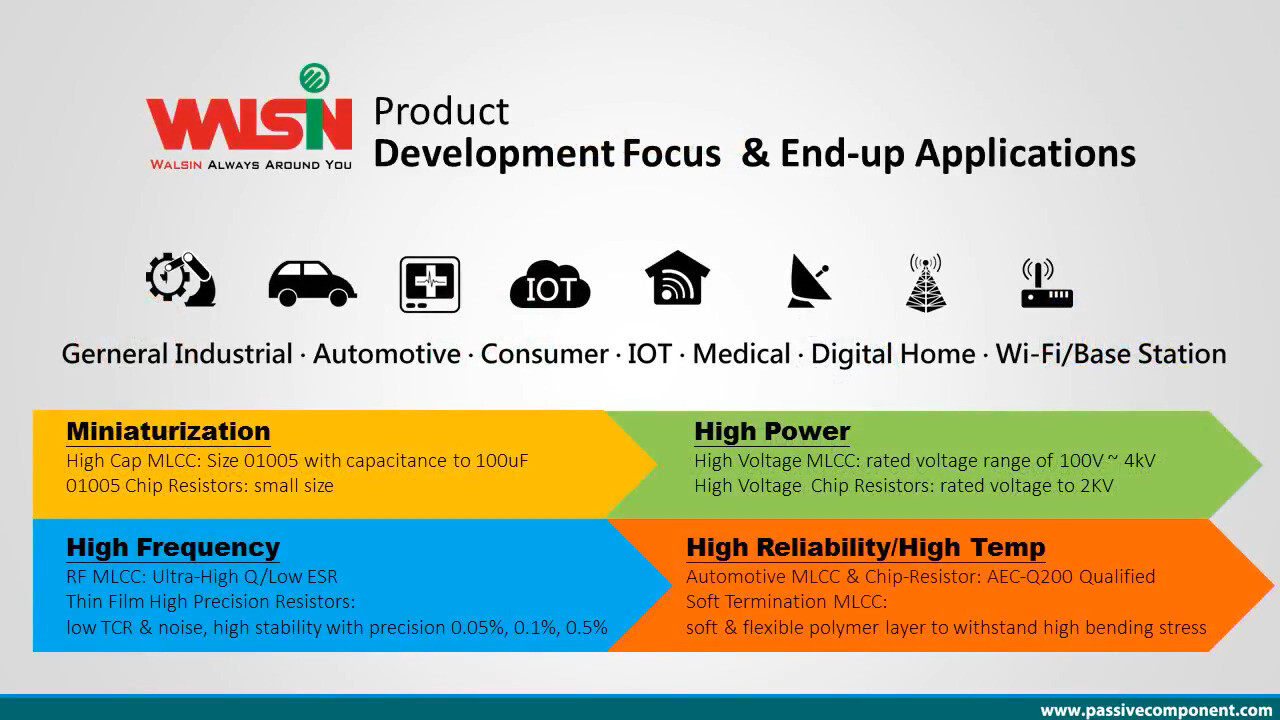 WALSIN
WALSIN ALWAYS AROUND YOU

Product
Development Focus & End-up Applications

IOT

Gerneral Industrial · Automotive · Consumer · IOT · Medical · Digital Home · Wi-Fi/Base Station

Miniaturization
High Cap MLCC: Size 01005 with capacitance to 100uF
01005 Chip Resistors: small size

High Power
High Voltage MLCC: rated voltage range of 100V ~ 4kV
High Voltage Chip Resistors: rated voltage to 2KV

High Frequency
RF MLCC: Ultra-High Q/Low ESR
Thin Film High Precision Resistors:
low TCR & noise, high stability with precision 0.05%, 0.1%, 0.5%

High Reliability/High Temp
Automotive MLCC & Chip-Resistor: AEC-Q200 Qualified
Soft Termination MLCC:
soft & flexible polymer layer to withstand high bending stress

www.passivecomponent.com